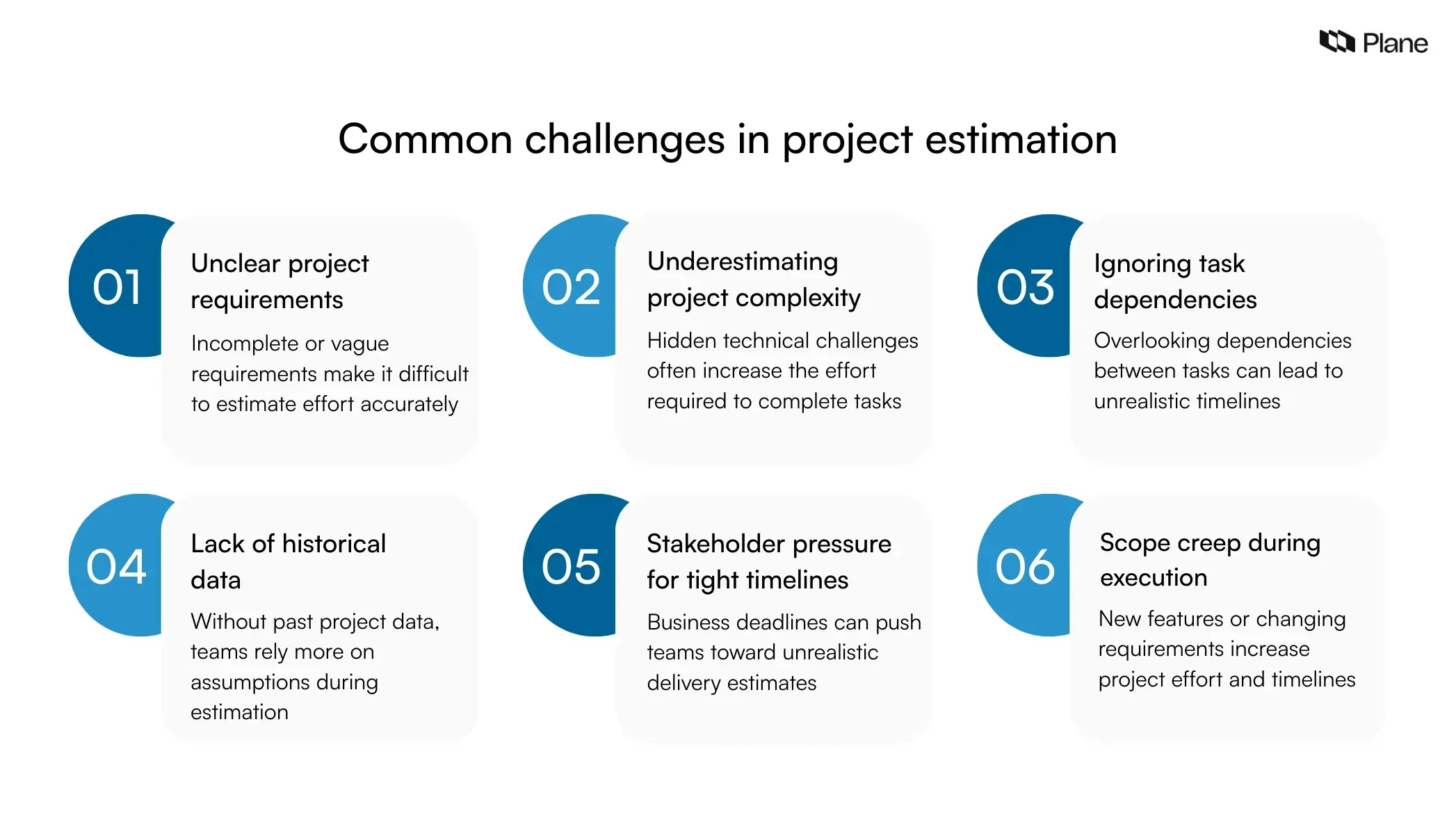 Plane

Common challenges in project estimation

01
Unclear project requirements
Incomplete or vague requirements make it difficult to estimate effort accurately

02
Underestimating project complexity
Hidden technical challenges often increase the effort required to complete tasks

03
Ignoring task dependencies
Overlooking dependencies between tasks can lead to unrealistic timelines

04
Lack of historical data
Without past project data, teams rely more on assumptions during estimation

05
Stakeholder pressure for tight timelines
Business deadlines can push teams toward unrealistic delivery estimates

06
Scope creep during execution
New features or changing requirements increase project effort and timelines